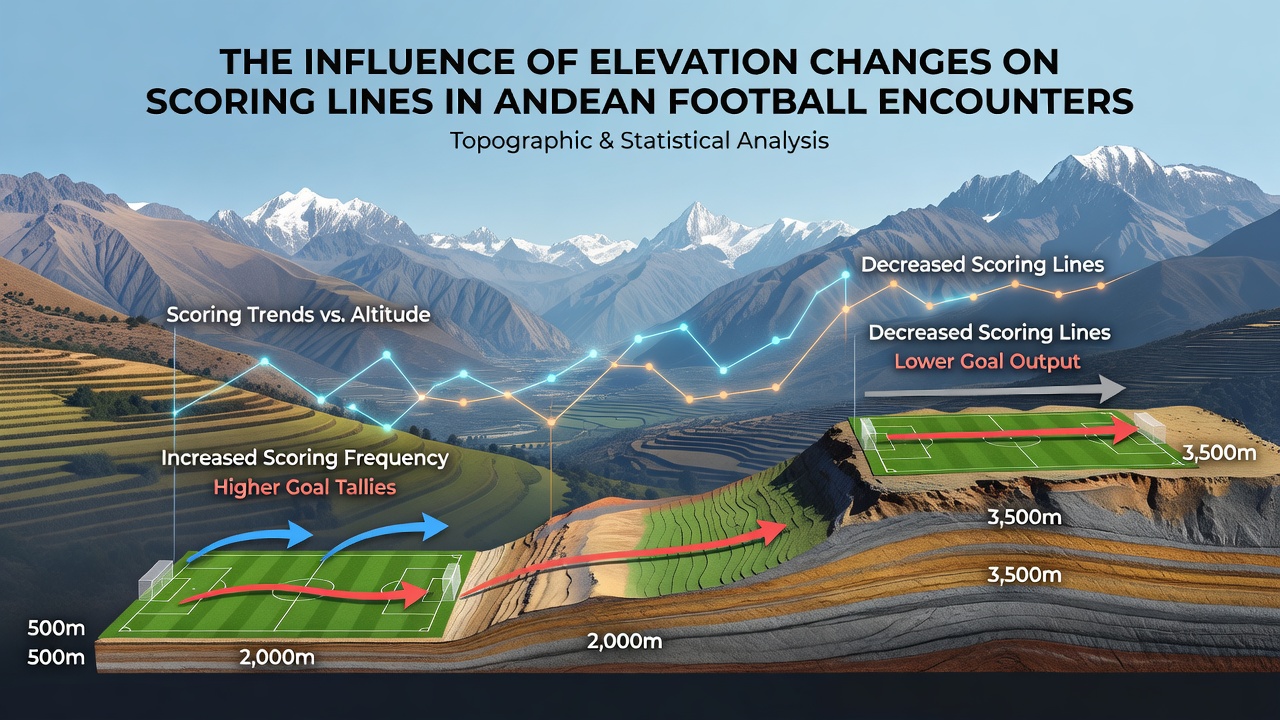 THE INFLUENCE OF ELEVATION CHANGES ON SCORING LINES IN ANDEAN FOOTBALL ENCOUNTERS

Topographic & Statistical Analysis

Scoring Trends vs. Altitude

Decreased Scoring Lines

Decreased Scoring Lines
Lower Goal Output

Increased Scoring Frequency
Higher Goal Tallies

3,500m

3,500m

3,500m

500m
500m

2,000m

2,000m